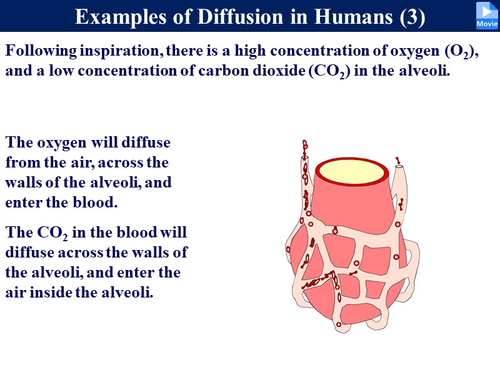 Examples of Diffusion in Humans (3)

Movie

Following inspiration, there is a high concentration of oxygen ($O_2$), and a low concentration of carbon dioxide ($CO_2$) in the alveoli.

The oxygen will diffuse from the air, across the walls of the alveoli, and enter the blood.

The $CO_2$ in the blood will diffuse across the walls of the alveoli, and enter the air inside the alveoli.